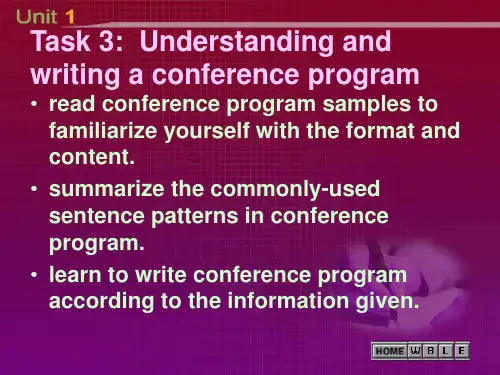 Unit 1

Task 3: Understanding and writing a conference program

• read conference program samples to familiarize yourself with the format and content.

• summarize the commonly-used sentence patterns in conference program.

• learn to write conference program according to the information given.

HOME W B L E